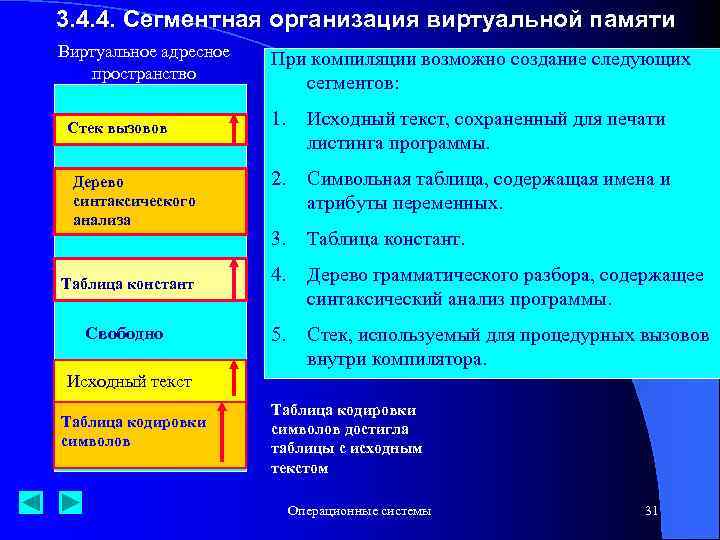 3.4.4. Сегментная организация виртуальной памяти

Виртуальное адресное пространство

Стек вызовов

Дерево синтаксического анализа

Таблица констант

Свободно

Исходный текст

Таблица кодировки символов

При компиляции возможно создание следующих сегментов:

1. Исходный текст, сохраненный для печати листинга программы.

2. Символьная таблица, содержащая имена и атрибуты переменных.

3. Таблица констант.

4. Дерево грамматического разбора, содержащее синтаксический анализ программы.

5. Стек, используемый для процедурных вызовов внутри компилятора.

Таблица кодировки символов достигла таблицы с исходным текстом

Операционные системы

31